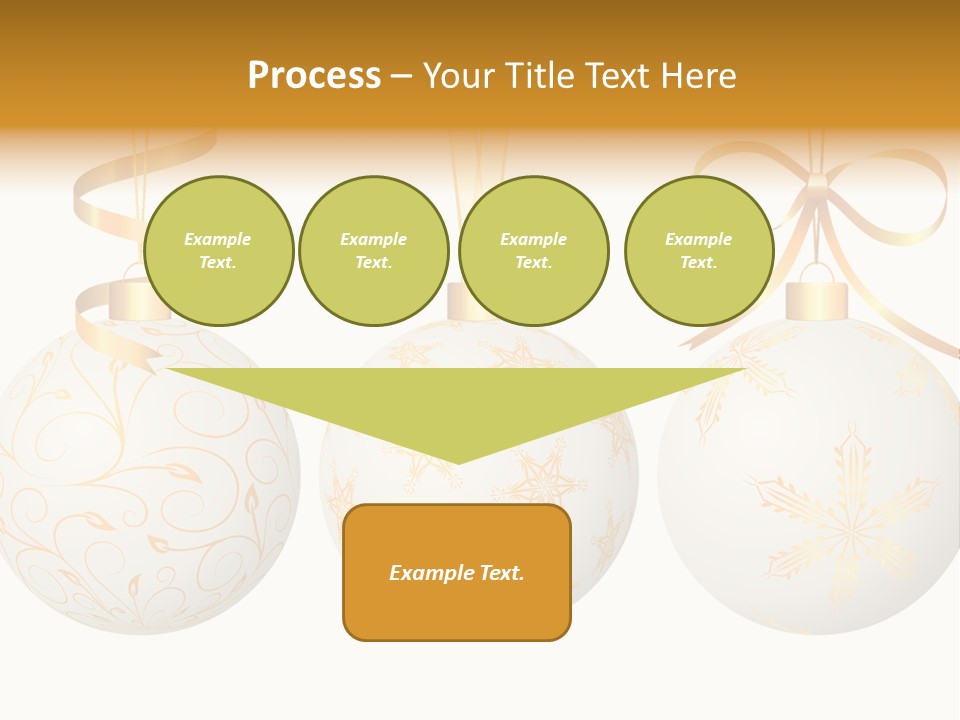 Process – Your Title Text Here

Example Text.

Example Text.

Example Text.

Example Text.

Example Text.